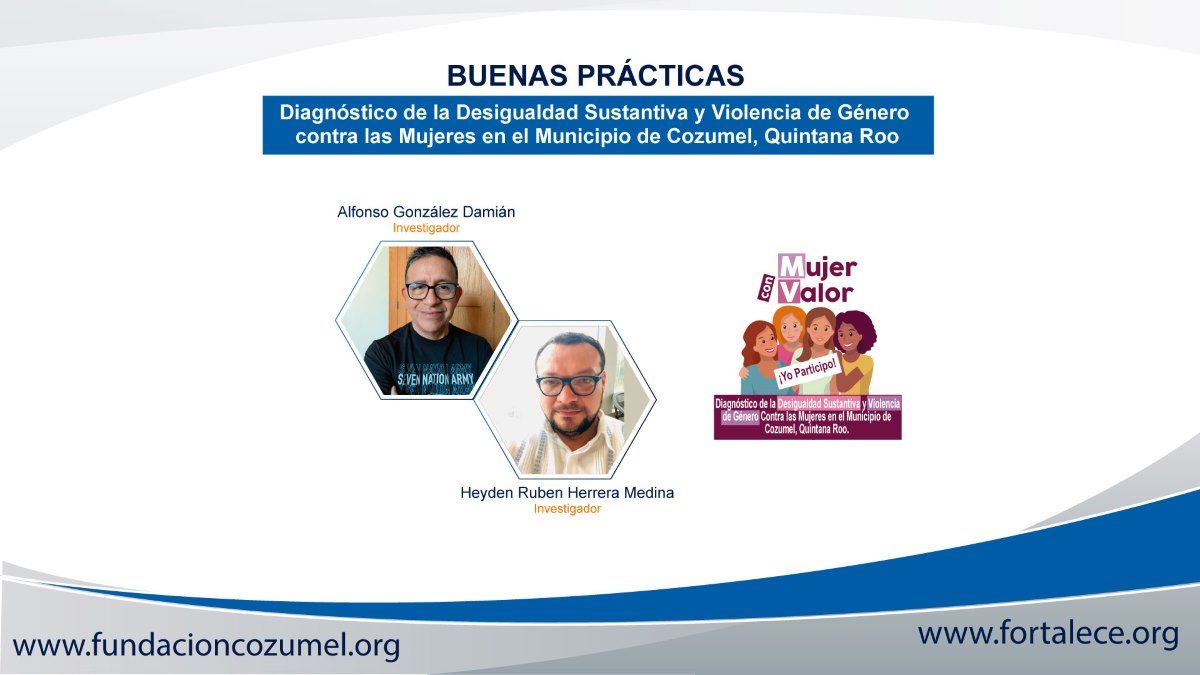 BUENAS PRÁCTICAS

Diagnóstico de la Desigualdad Sustantiva y Violencia de Género contra las Mujeres en el Municipio de Cozumel, Quintana Roo

Alfonso González Damián
Investigador

SEVEN NATION ARMY

Heyden Ruben Herrera Medina
Investigador

Mujer con Valor

¡Yo Participo!

Diagnóstico de la Desigualdad Sustantiva y Violencia de Género Contra las Mujeres en el Municipio de Cozumel, Quintana Roo.

www.fundacioncozumel.org

www.fortalece.org